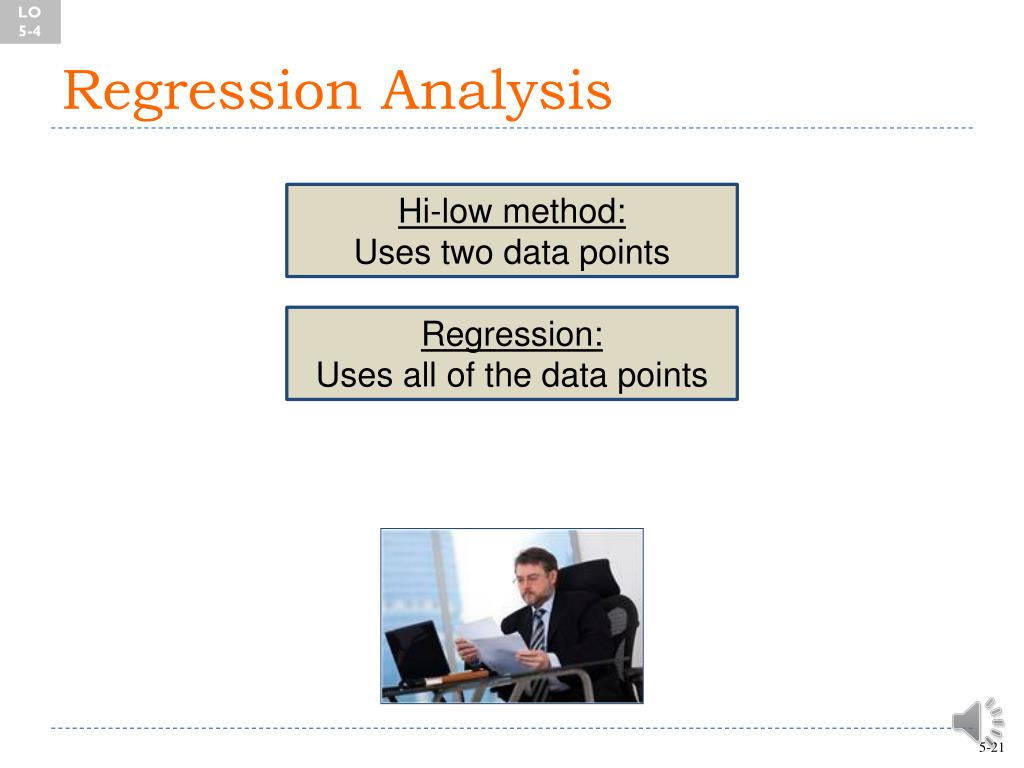 LO
5-4

Regression Analysis

Hi-low method:
Uses two data points

Regression:
Uses all of the data points

5-21